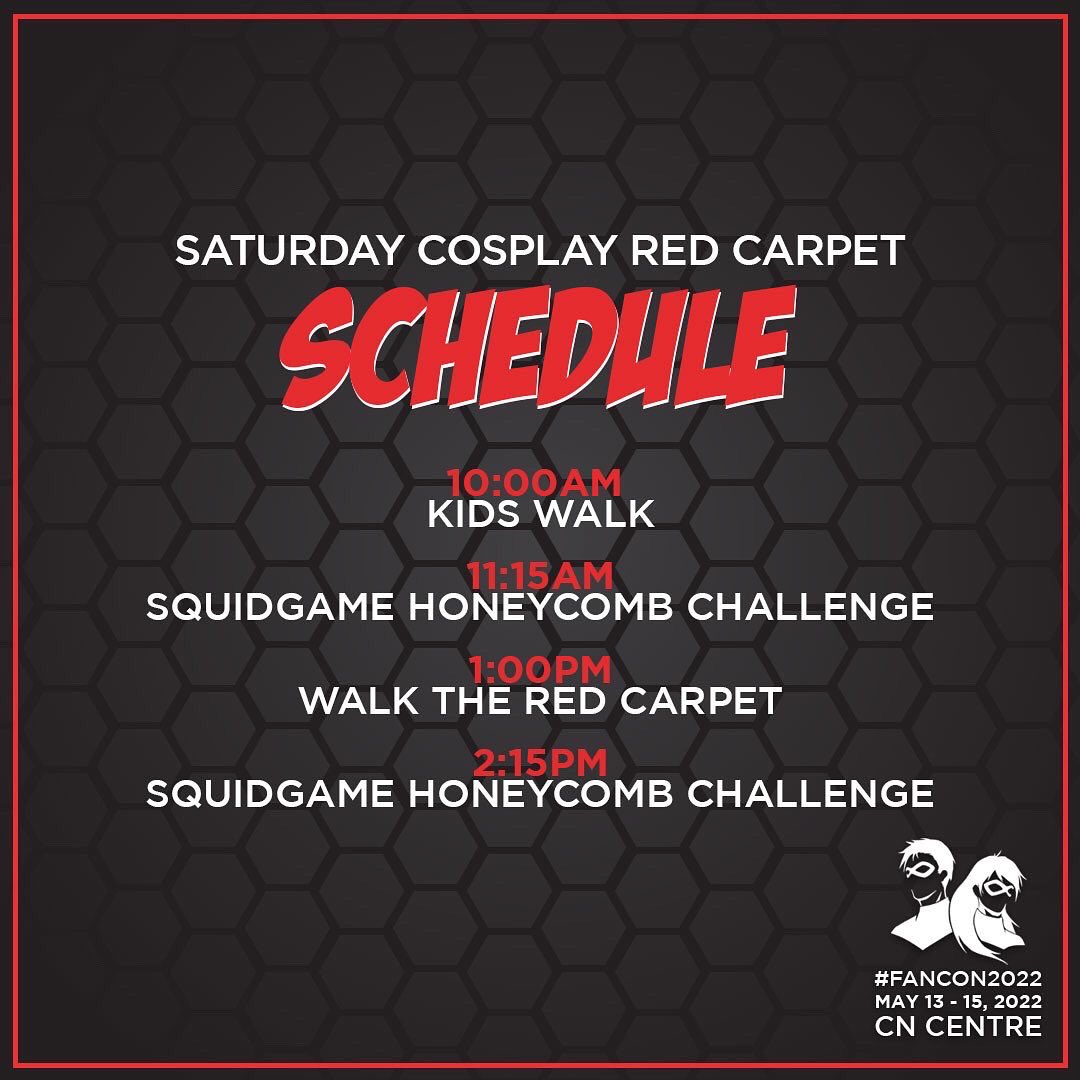 SATURDAY COSPLAY RED CARPET

SCHEDULE

10:00AM
KIDS WALK

11:15AM
SQUIDGAME HONEYCOMB CHALLENGE

1:00PM
WALK THE RED CARPET

2:15PM
SQUIDGAME HONEYCOMB CHALLENGE

#FANCON2022
MAY 13 - 15, 2022
CN CENTRE